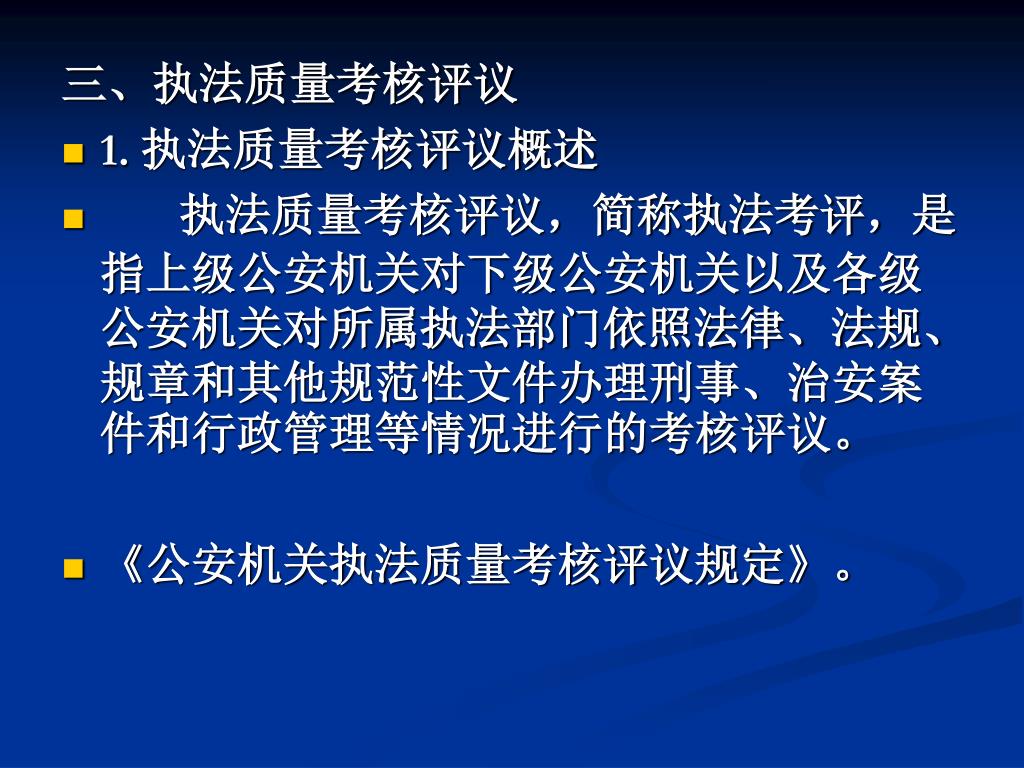 三、执法质量考核评议

1. 执法质量考核评议概述

执法质量考核评议，简称执法考评，是指上级公安机关对下级公安机关以及各级公安机关对所属执法部门依照法律、法规、规章和其他规范性文件办理刑事、治安案件和行政管理等情况进行的考核评议。

《公安机关执法质量考核评议规定》。